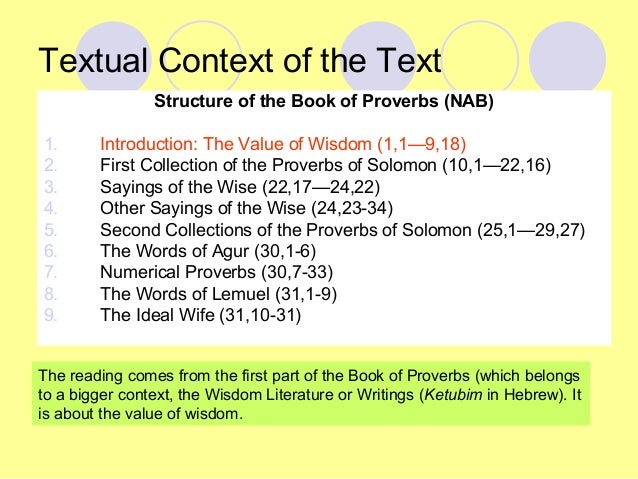 Textual Context of the Text

Structure of the Book of Proverbs (NAB)

1. Introduction: The Value of Wisdom (1,1—9,18)
2. First Collection of the Proverbs of Solomon (10,1—22,16)
3. Sayings of the Wise (22,17—24,22)
4. Other Sayings of the Wise (24,23-34)
5. Second Collections of the Proverbs of Solomon (25,1—29,27)
6. The Words of Agur (30,1-6)
7. Numerical Proverbs (30,7-33)
8. The Words of Lemuel (31,1-9)
9. The Ideal Wife (31,10-31)

The reading comes from the first part of the Book of Proverbs (which belongs to a bigger context, the Wisdom Literature or Writings (Ketubim in Hebrew). It is about the value of wisdom.